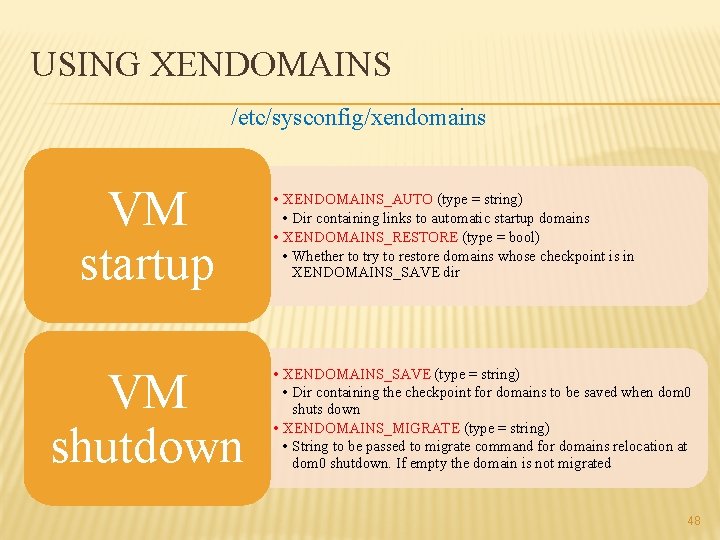 USING XENDOMAINS

/etc/sysconfig/xendomains

VM startup

• XENDOMAINS_AUTO (type = string)
  • Dir containing links to automatic startup domains
• XENDOMAINS_RESTORE (type = bool)
  • Whether to try to restore domains whose checkpoint is in XENDOMAINS_SAVE dir

VM shutdown

• XENDOMAINS_SAVE (type = string)
  • Dir containing the checkpoint for domains to be saved when dom0 shuts down
• XENDOMAINS_MIGRATE (type = string)
  • String to be passed to migrate command for domains relocation at dom0 shutdown. If empty the domain is not migrated

48